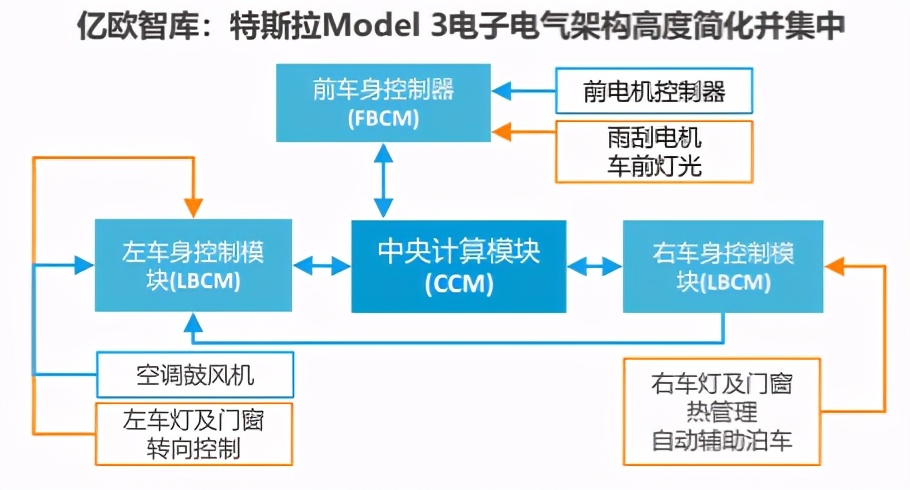 亿欧智库：特斯拉Model 3电子电气架构高度简化并集中

前车身控制器
(FBCM)

前电机控制器

雨刮电机
车前灯光

左车身控制模块(LBCM)

中央计算模块
(CCM)

右车身控制模块(LBCM)

空调鼓风机

左车灯及门窗
转向控制

右车灯及门窗
热管理
自动辅助泊车